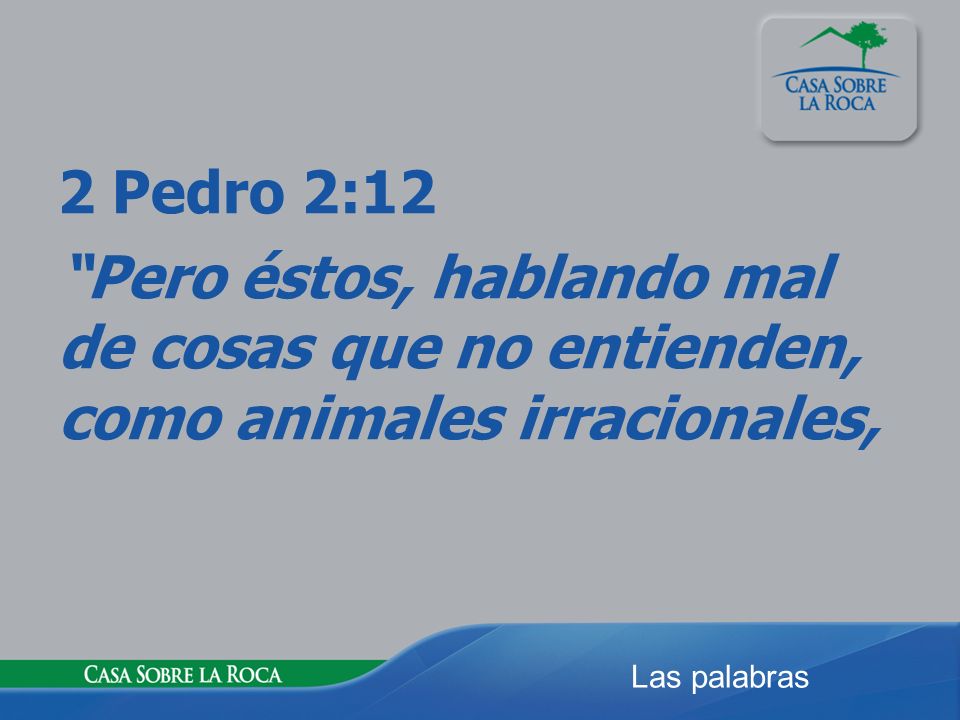 CASA SOBRE LA ROCA

2 Pedro 2:12

"Pero éstos, hablando mal de cosas que no entienden, como animales irracionales,

CASA SOBRE LA ROCA

Las palabras